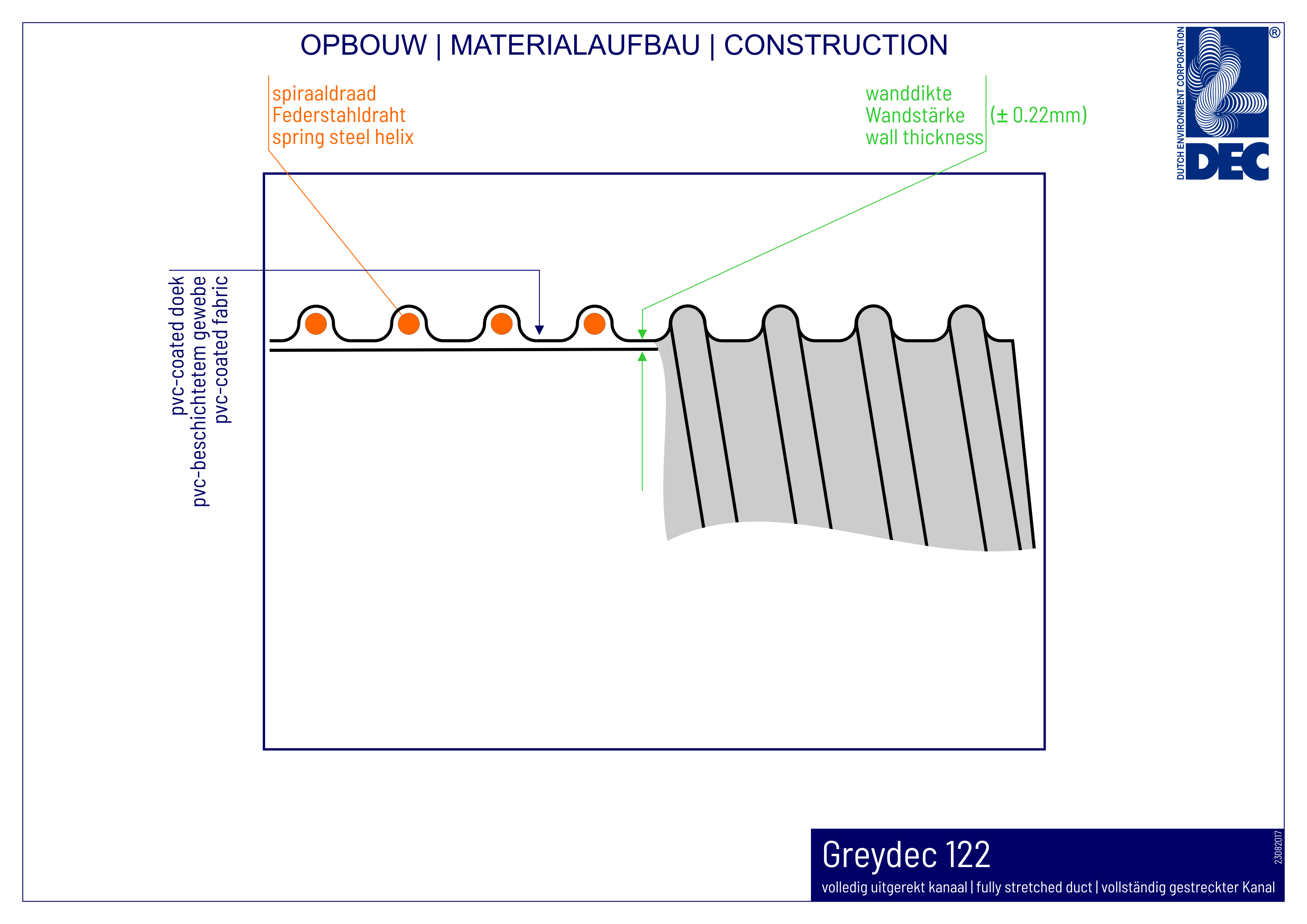 OPBOUW | MATERIALAUFBAU | CONSTRUCTION

DUTCH ENVIRONMENT CORPORATION
DEC ®

spiraaldraad
Federstahldraht
spring steel helix

wanddikte
Wandstärke
wall thickness
(± 0.22mm)

pvc-coated doek
pvc-beschichtetem gewebe
pvc-coated fabric

Greydec 122
volledig uitgerekt kanaal | fully stretched duct | vollständig gestreckter Kanal

23082017